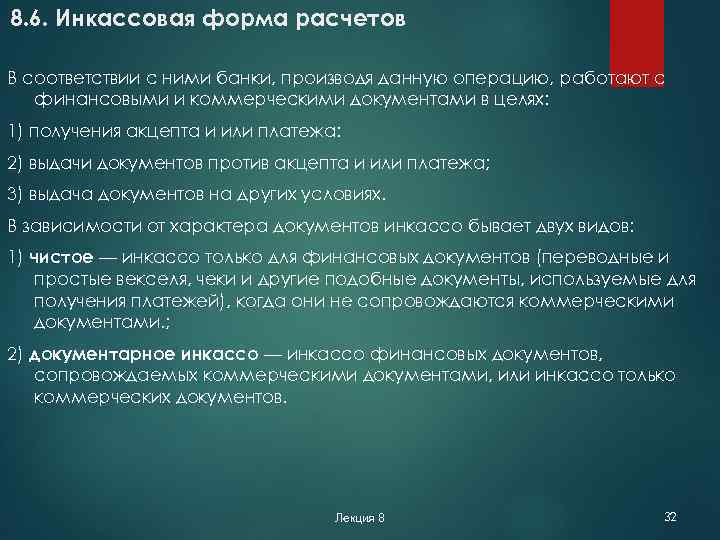 8.6. Инкассовая форма расчетов

В соответствии с ними банки, производя данную операцию, работают с финансовыми и коммерческими документами в целях:

1) получения акцепта и или платежа:

2) выдачи документов против акцепта и или платежа;

3) выдача документов на других условиях.

В зависимости от характера документов инкассо бывает двух видов:

1) чистое — инкассо только для финансовых документов (переводные и простые векселя, чеки и другие подобные документы, используемые для получения платежей), когда они не сопровождаются коммерческими документами.;

2) документарное инкассо — инкассо финансовых документов, сопровождаемых коммерческими документами, или инкассо только коммерческих документов.

Лекция 8

32